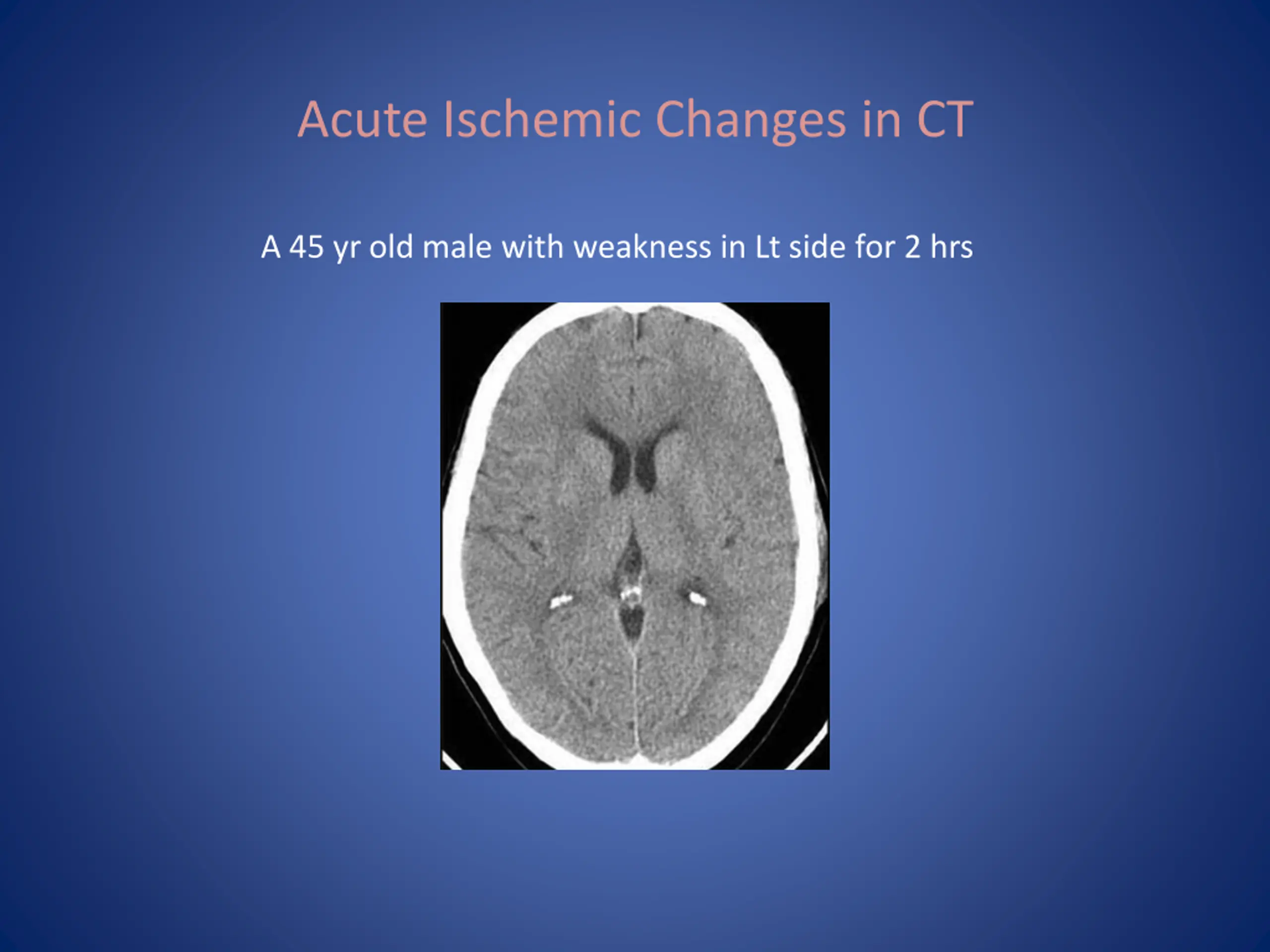 Acute Ischemic Changes in CT

A 45 yr old male with weakness in Lt side for 2 hrs